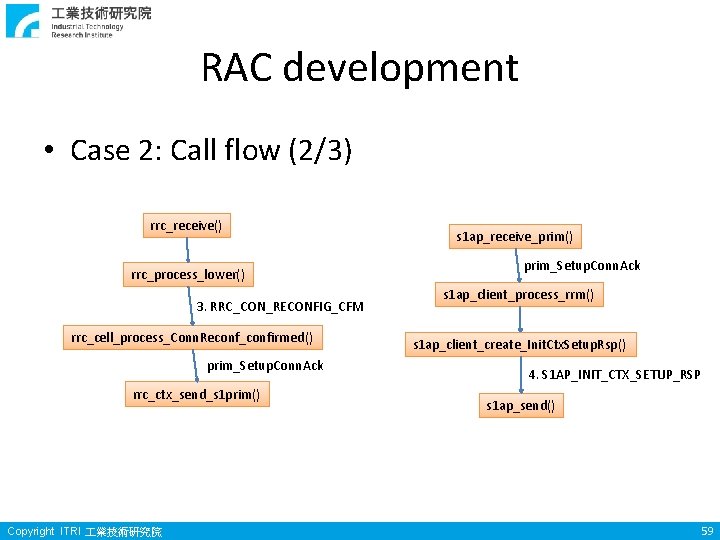 工業技術研究院
Industrial Technology
Research Institute

RAC development

• Case 2: Call flow (2/3)

rrc_receive()

rrc_process_lower()

3. RRC_CON_RECONFIG_CFM

rrc_cell_process_ConnReconf_confirmed()

prim_SetupConnAck

rrc_ctx_send_s1prim()

s1ap_receive_prim()

prim_SetupConnAck

s1ap_client_process_rrm()

s1ap_client_create_InitCtxSetupRsp()

4. S1AP_INIT_CTX_SETUP_RSP

s1ap_send()

Copyright ITRI 工業技術研究院

59